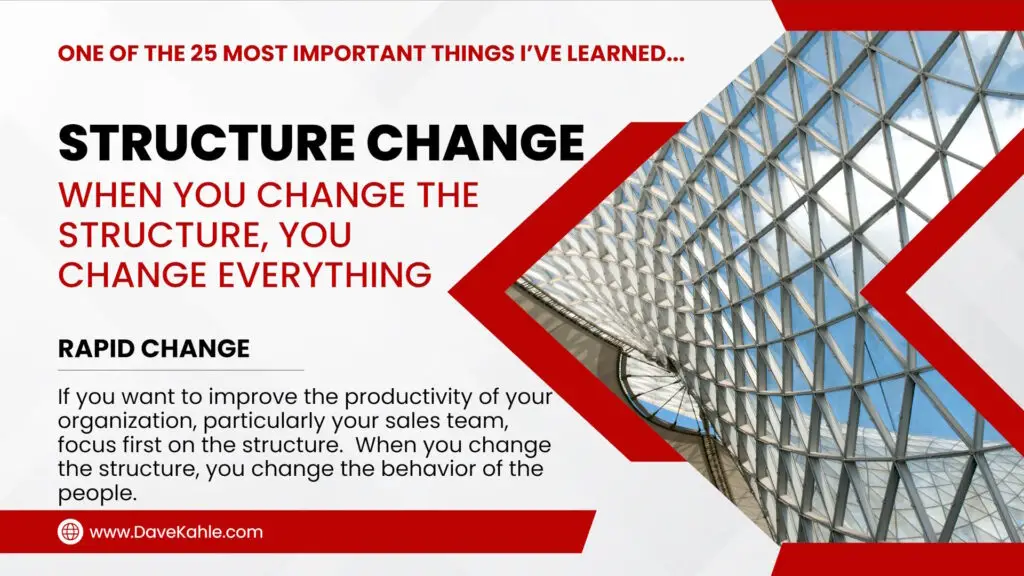 ONE OF THE 25 MOST IMPORTANT THINGS I'VE LEARNED...

STRUCTURE CHANGE

WHEN YOU CHANGE THE STRUCTURE, YOU CHANGE EVERYTHING

RAPID CHANGE

If you want to improve the productivity of your organization, particularly your sales team, focus first on the structure. When you change the structure, you change the behavior of the people.

www.DaveKahle.com